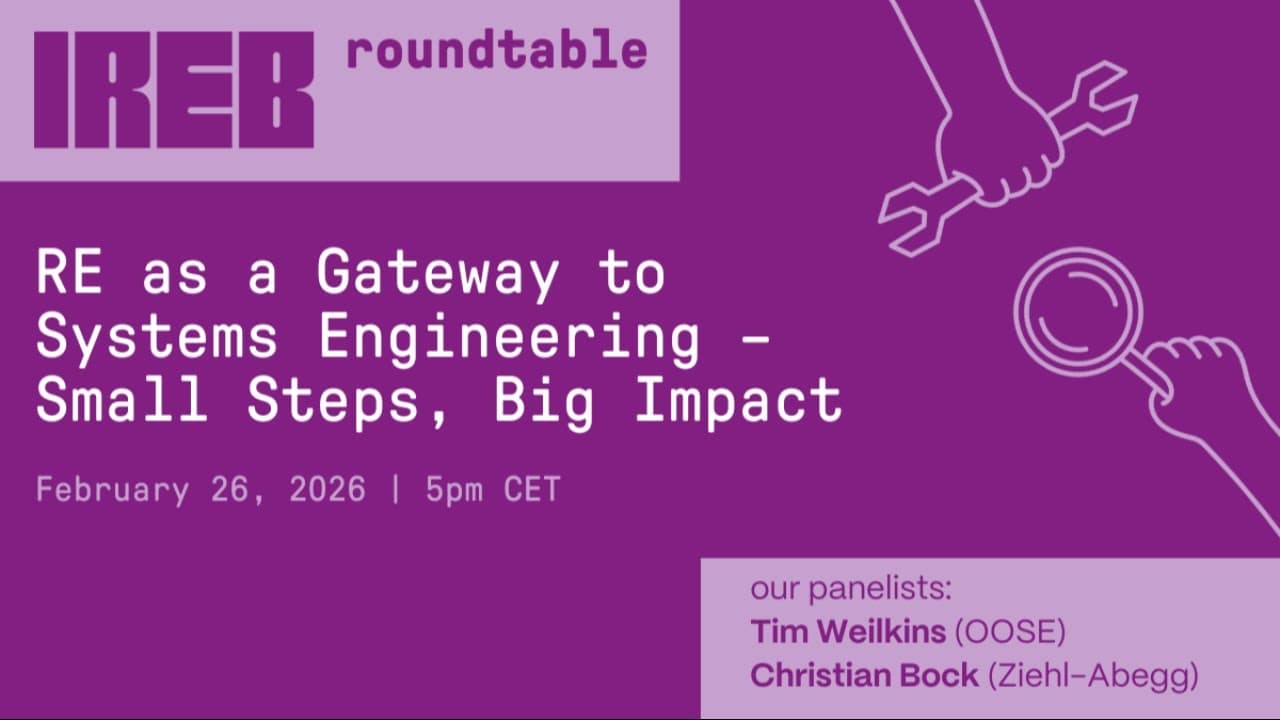 IREB roundtable

RE as a Gateway to Systems Engineering – Small Steps, Big Impact

February 26, 2026 | 5pm CET

our panelists:
Tim Weilkins (OOSE)
Christian Bock (Ziehl-Abegg)